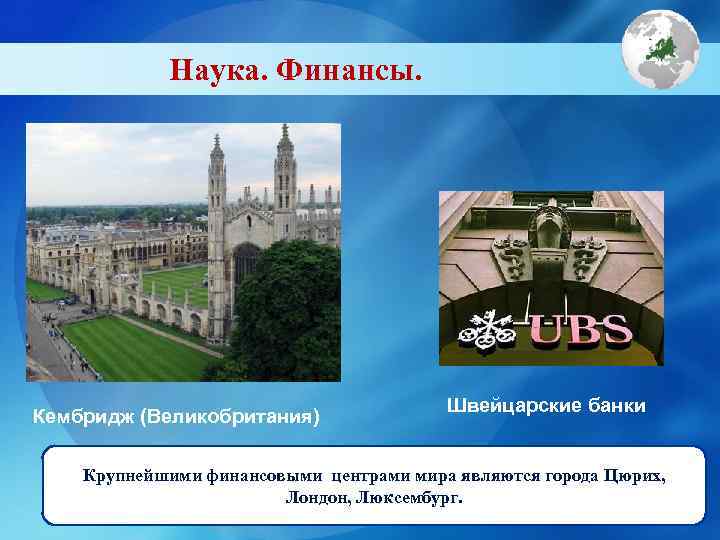 Наука. Финансы.

UBS

Кембридж (Великобритания)

Швейцарские банки

Крупнейшими финансовыми центрами мира являются города Цюрих, Лондон, Люксембург.